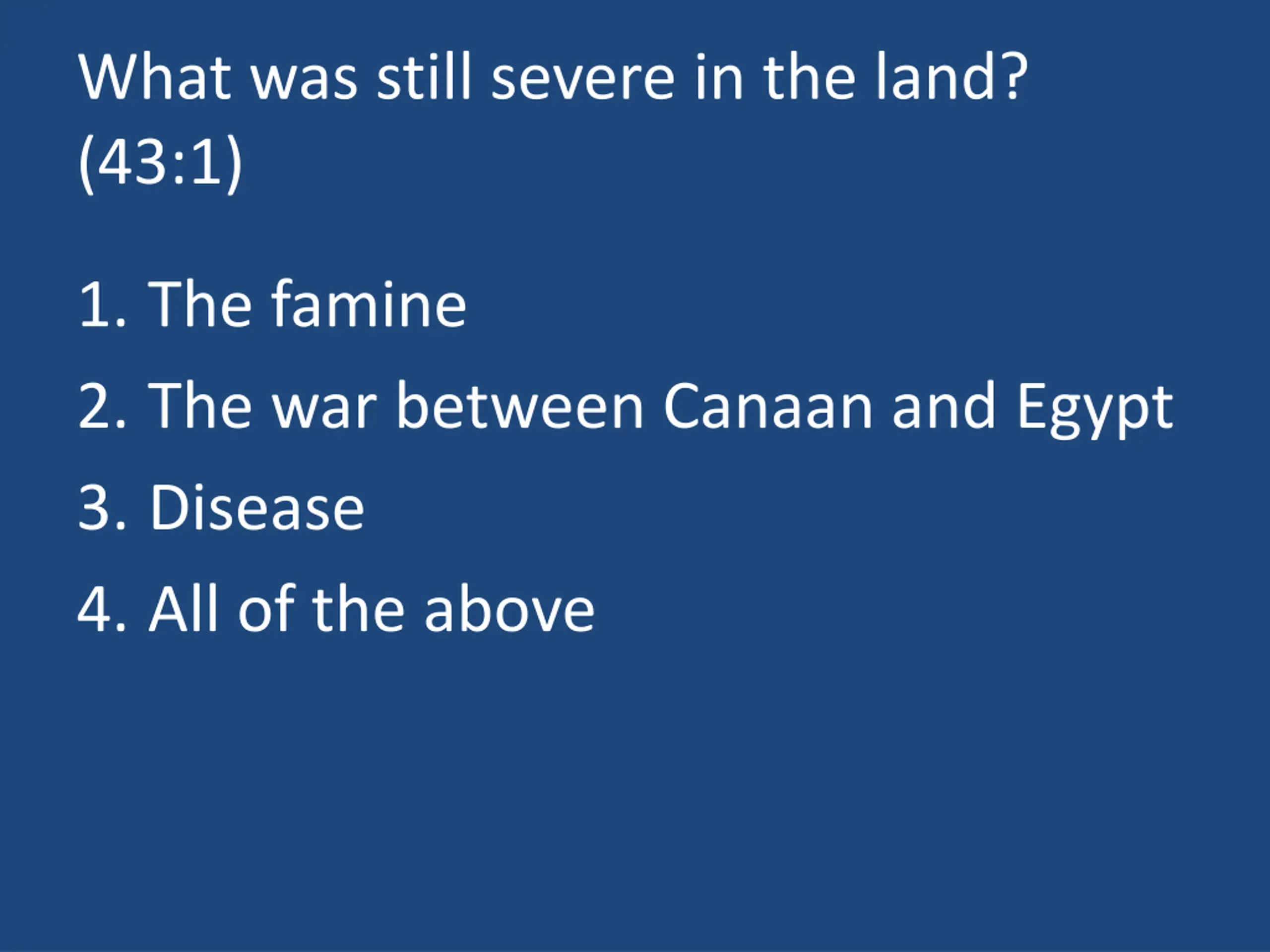 What was still severe in the land? (43:1)

1. The famine
2. The war between Canaan and Egypt
3. Disease
4. All of the above